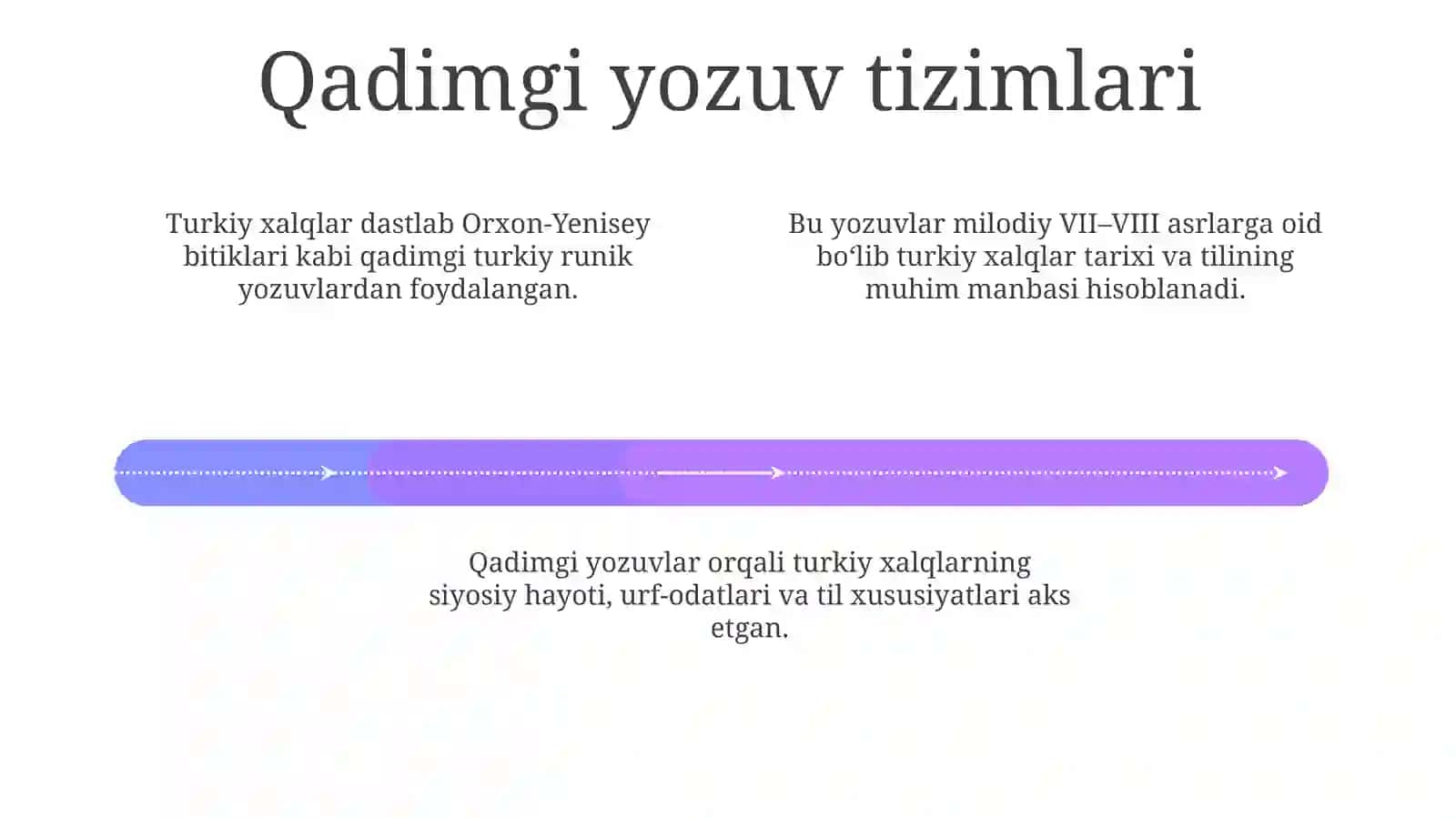 Qadimgi yozuv tizimlari

Turkiy xalqlar dastlab Orxon-Yenisey bitiklari kabi qadimgi turkiy runik yozuvlardan foydalangan.

Bu yozuvlar milodiy VII–VIII asrlarga oid boʻlib turkiy xalqlar tarixi va tilining muhim manbasi hisoblanadi.

Qadimgi yozuvlar orqali turkiy xalqlarning siyosiy hayoti, urf-odatlari va til xususiyatlari aks etgan.